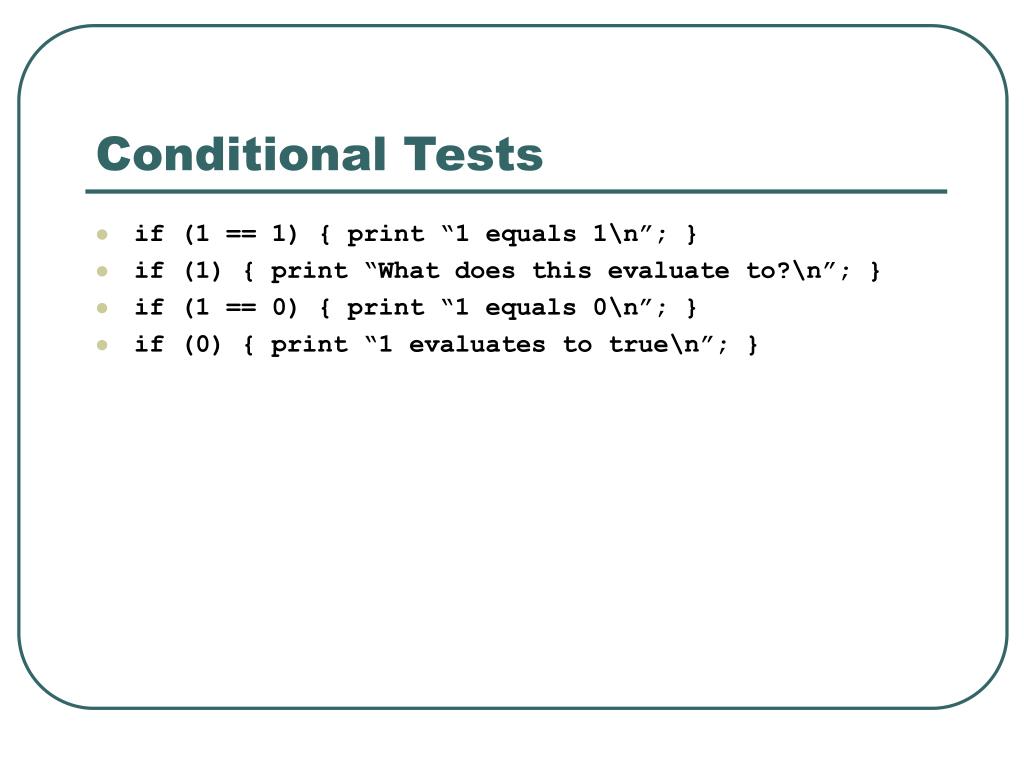 Conditional Tests

- if (1 == 1) { print “1 equals 1\n”; }
- if (1) { print “What does this evaluate to?\n”; }
- if (1 == 0) { print “1 equals 0\n”; }
- if (0) { print “1 evaluates to true\n”; }